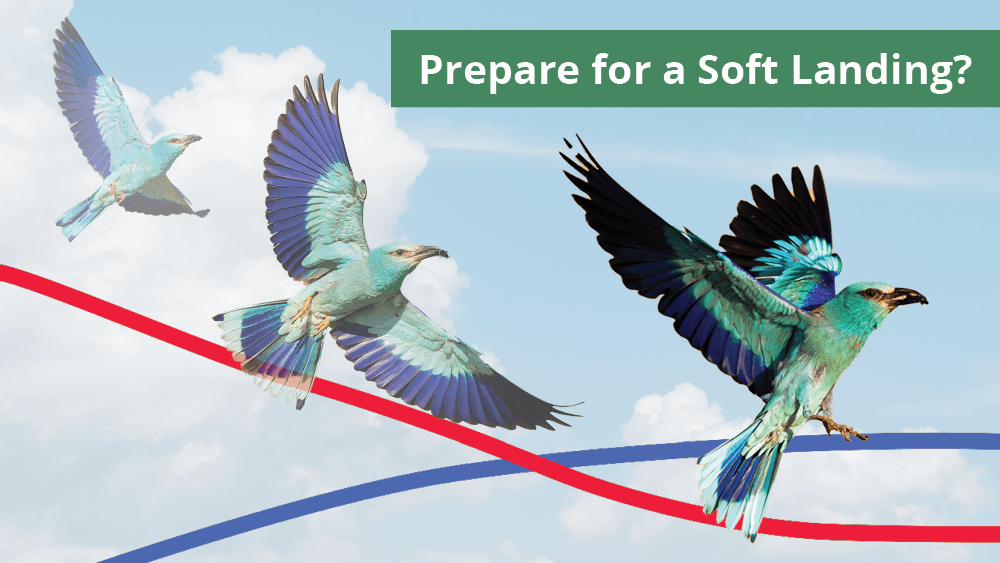 Prepare for a Soft Landing?